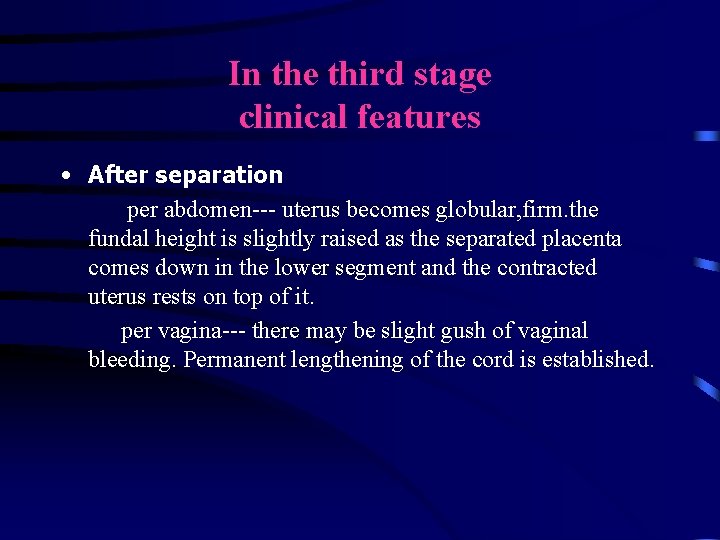 In the third stage
clinical features

• After separation

per abdomen--- uterus becomes globular,firm.the fundal height is slightly raised as the separated placenta comes down in the lower segment and the contracted uterus rests on top of it.

per vagina--- there may be slight gush of vaginal bleeding. Permanent lengthening of the cord is established.